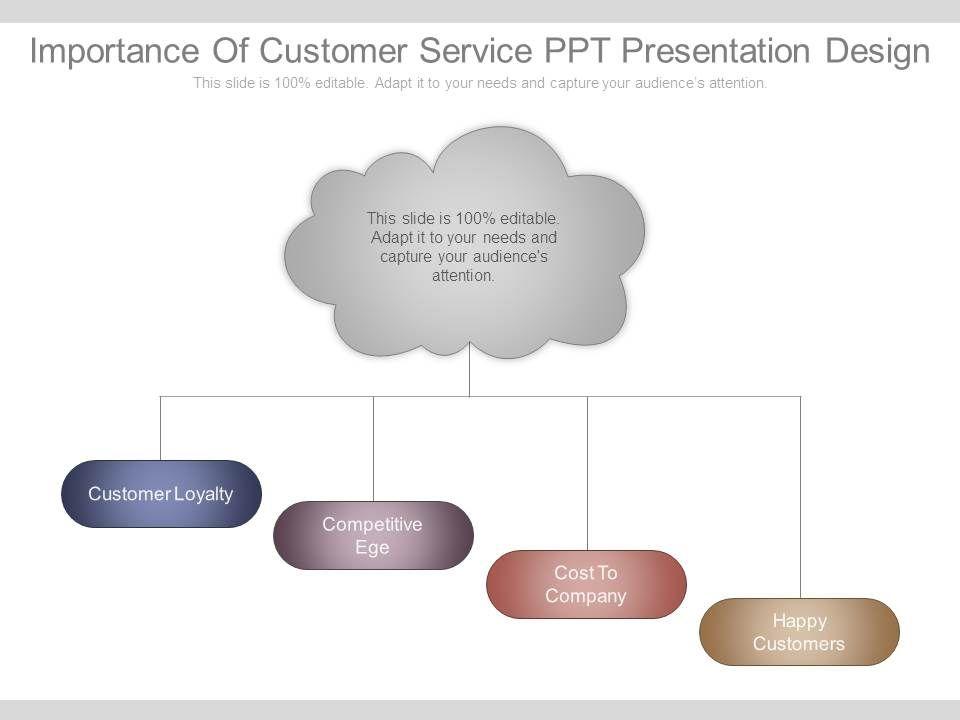 Importance Of Customer Service PPT Presentation Design
This slide is 100% editable. Adapt it to your needs and capture your audience's attention.

This slide is 100% editable. Adapt it to your needs and capture your audience's attention.

Customer Loyalty

Competitive Ege

Cost To Company

Happy Customers